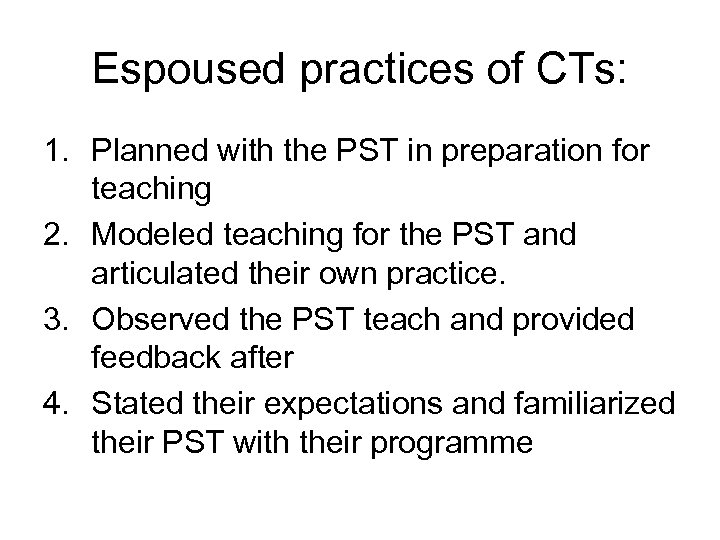 Espoused practices of CTs:

1. Planned with the PST in preparation for teaching
2. Modeled teaching for the PST and articulated their own practice.
3. Observed the PST teach and provided feedback after
4. Stated their expectations and familiarized their PST with their programme